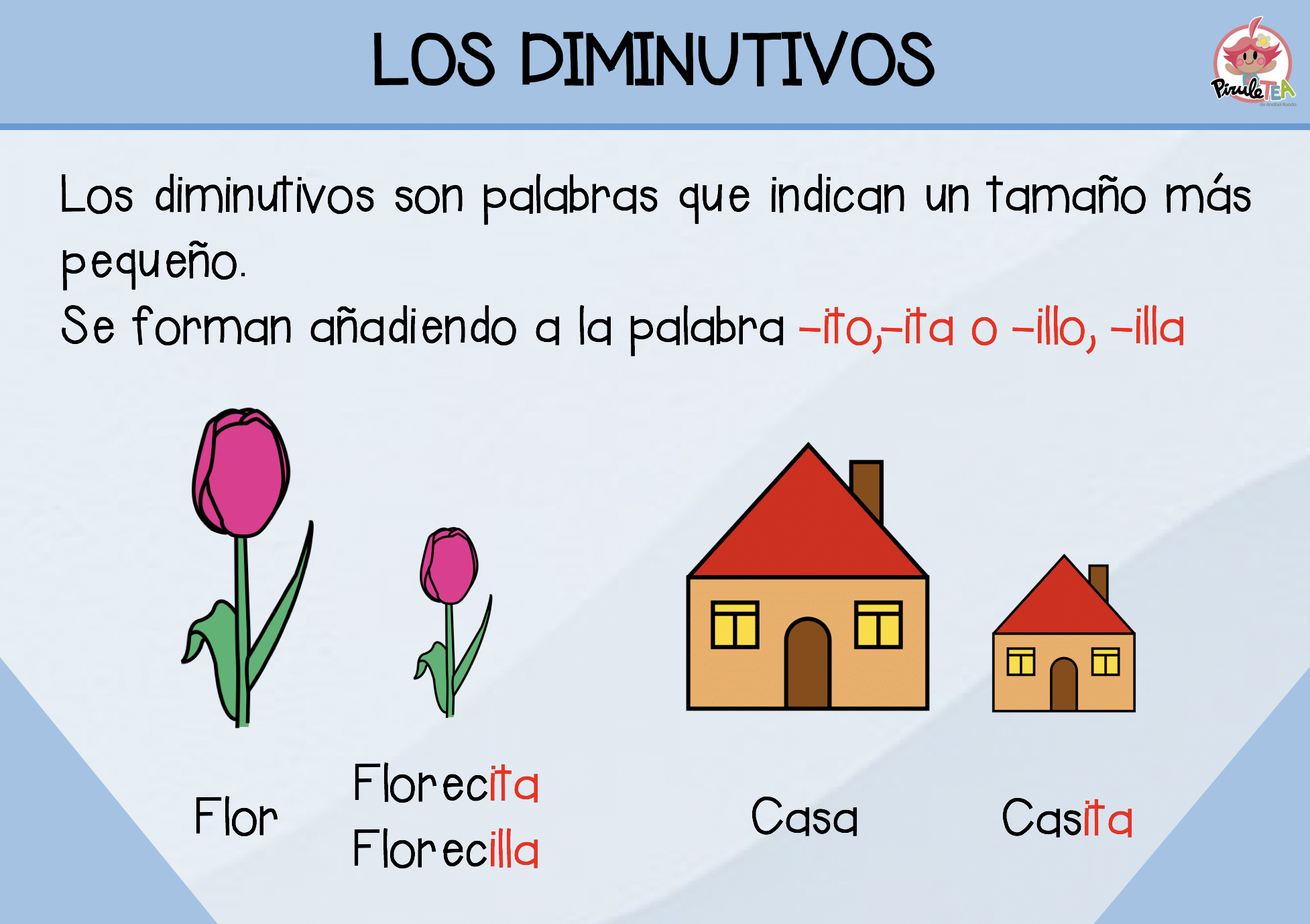 LOS DIMINUTIVOS

PiruleTEA
de Anabel Rueda

Los diminutivos son palabras que indican un tamaño más pequeño.

Se forman añadiendo a la palabra -ito,-ita o -illo, -illa

Flor

Florecita
Florecilla

Casa

Casita